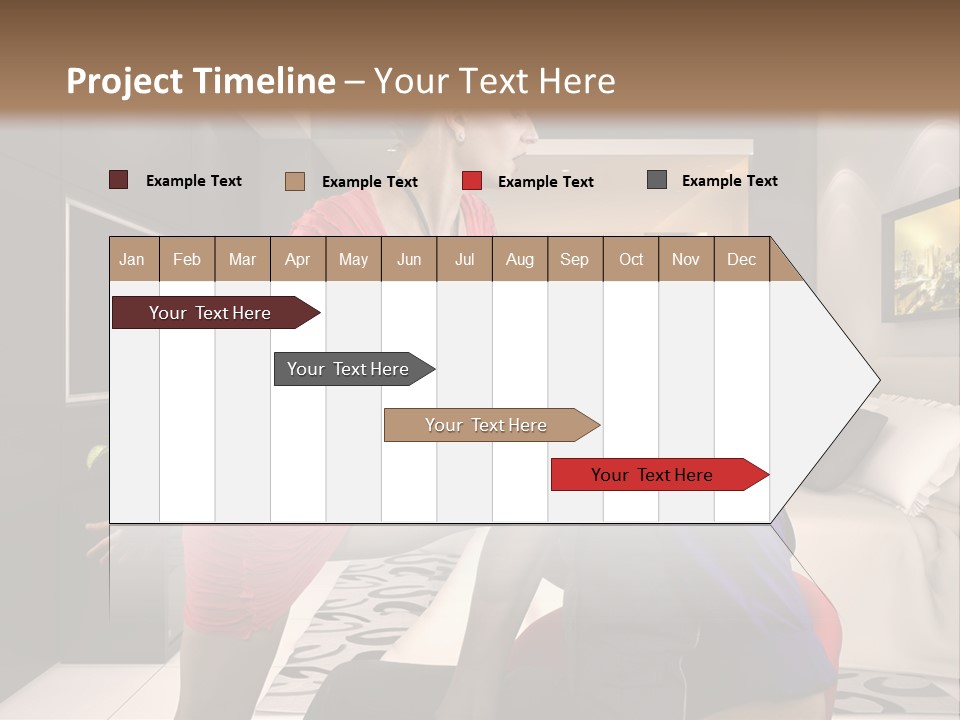 Project Timeline – Your Text Here

Example Text
Example Text
Example Text
Example Text

| Jan | Feb | Mar | Apr | May | Jun | Jul | Aug | Sep | Oct | Nov | Dec |
|---|---|---|---|---|---|---|---|---|---|---|---|

Your Text Here
Your Text Here
Your Text Here
Your Text Here